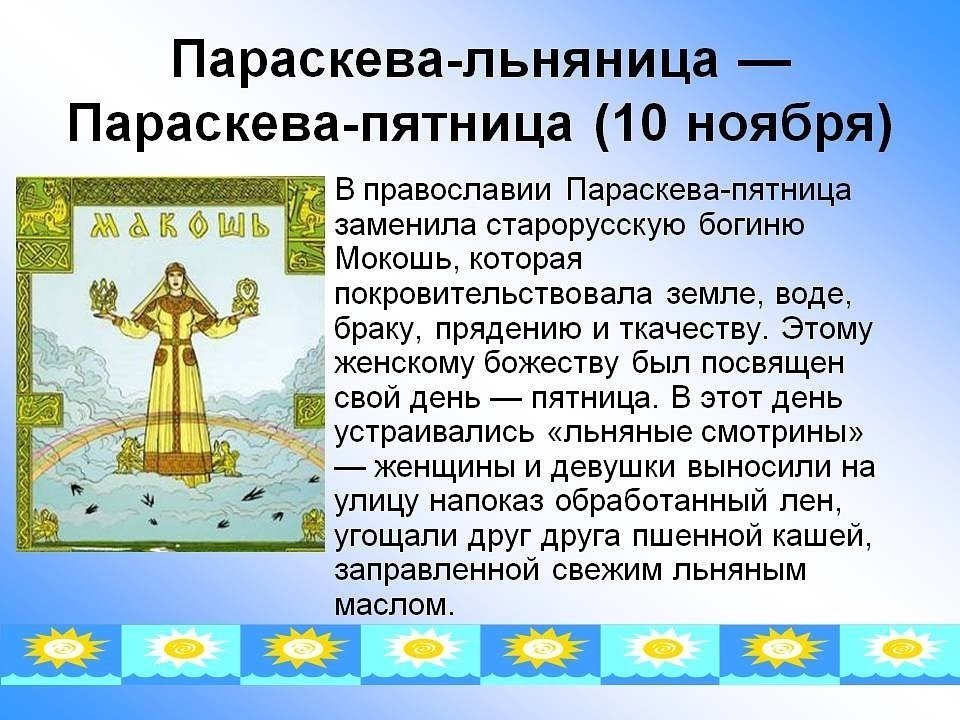 Параскева-льняница — Параскева-пятница (10 ноября)

МАКОШЬ

В православии Параскева-пятница заменила старорусскую богиню Мокошь, которая покровительствовала земле, воде, браку, прядению и ткачеству. Этому женскому божеству был посвящен свой день — пятница. В этот день устраивались «льняные смотрины» — женщины и девушки выносили на улицу напоказ обработанный лен, угощали друг друга пшенной кашей, заправленной свежим льняным маслом.